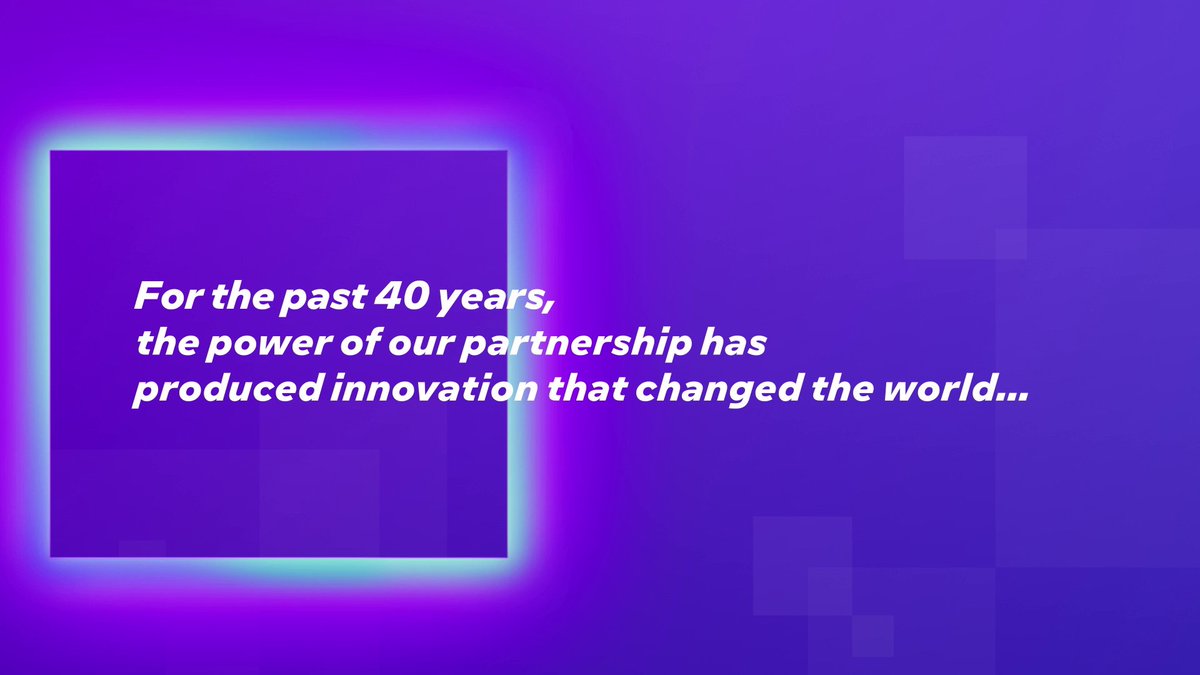 For the past 40 years,
the power of our partnership has
produced innovation that changed the world...